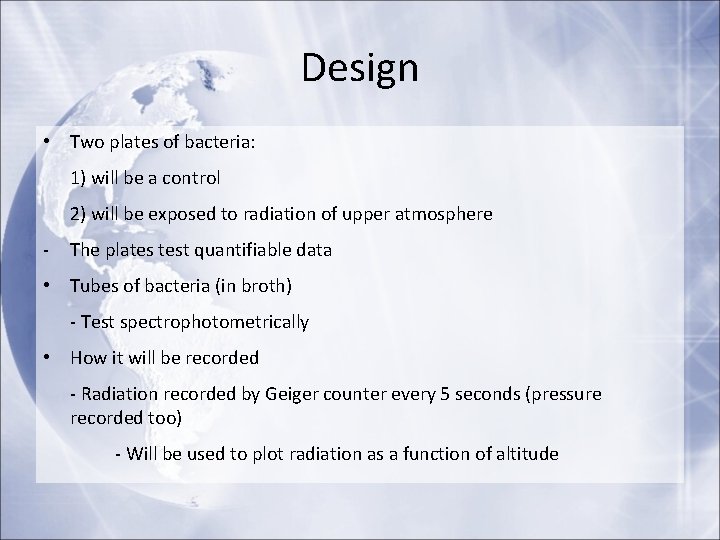 Design

• Two plates of bacteria:

1) will be a control

2) will be exposed to radiation of upper atmosphere

- The plates test quantifiable data

• Tubes of bacteria (in broth)

- Test spectrophotometrically

• How it will be recorded

- Radiation recorded by Geiger counter every 5 seconds (pressure recorded too)

- Will be used to plot radiation as a function of altitude